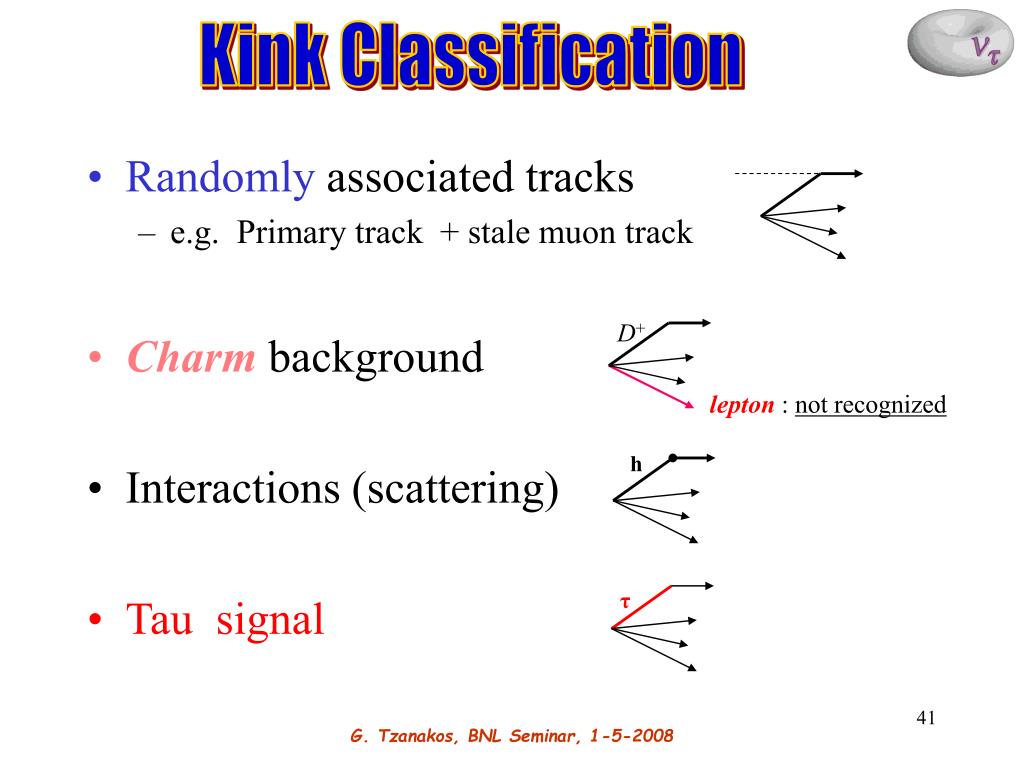 Kink Classification

$\nu_\tau$

• Randomly associated tracks
– e.g. Primary track + stale muon track

• Charm background

$D^+$

lepton : not recognized

• Interactions (scattering)

h

• Tau signal

$\tau$

41

G. Tzanakos, BNL Seminar, 1-5-2008